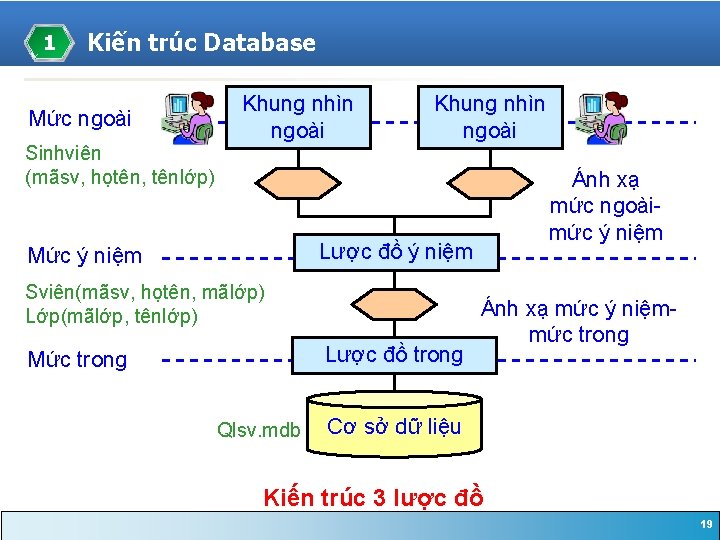 1 Kiến trúc Database

Mức ngoài

Khung nhìn ngoài

Khung nhìn ngoài

Sinhviên (mãsv, họtên, tênlớp)

Ánh xạ mức ngoài-mức ý niệm

Mức ý niệm

Lược đồ ý niệm

Sviên(mãsv, họtên, mãlớp)
Lớp(mãlớp, tênlớp)

Ánh xạ mức ý niệm-mức trong

Mức trong

Lược đồ trong

Qlsv.mdb

Cơ sở dữ liệu

Kiến trúc 3 lược đồ

19